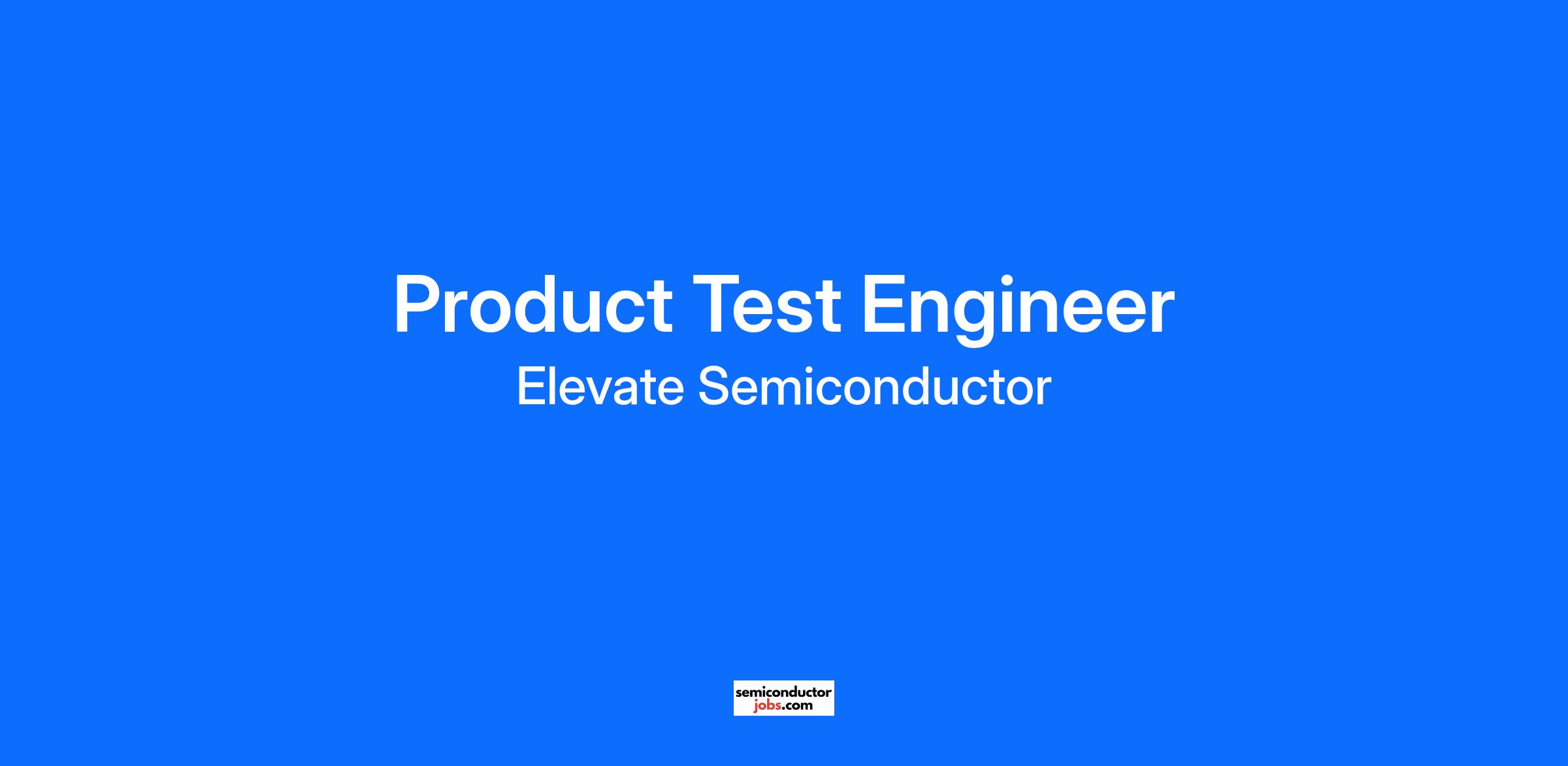 Product Test Engineer

Elevate Semiconductor

semiconductor
jobs.com